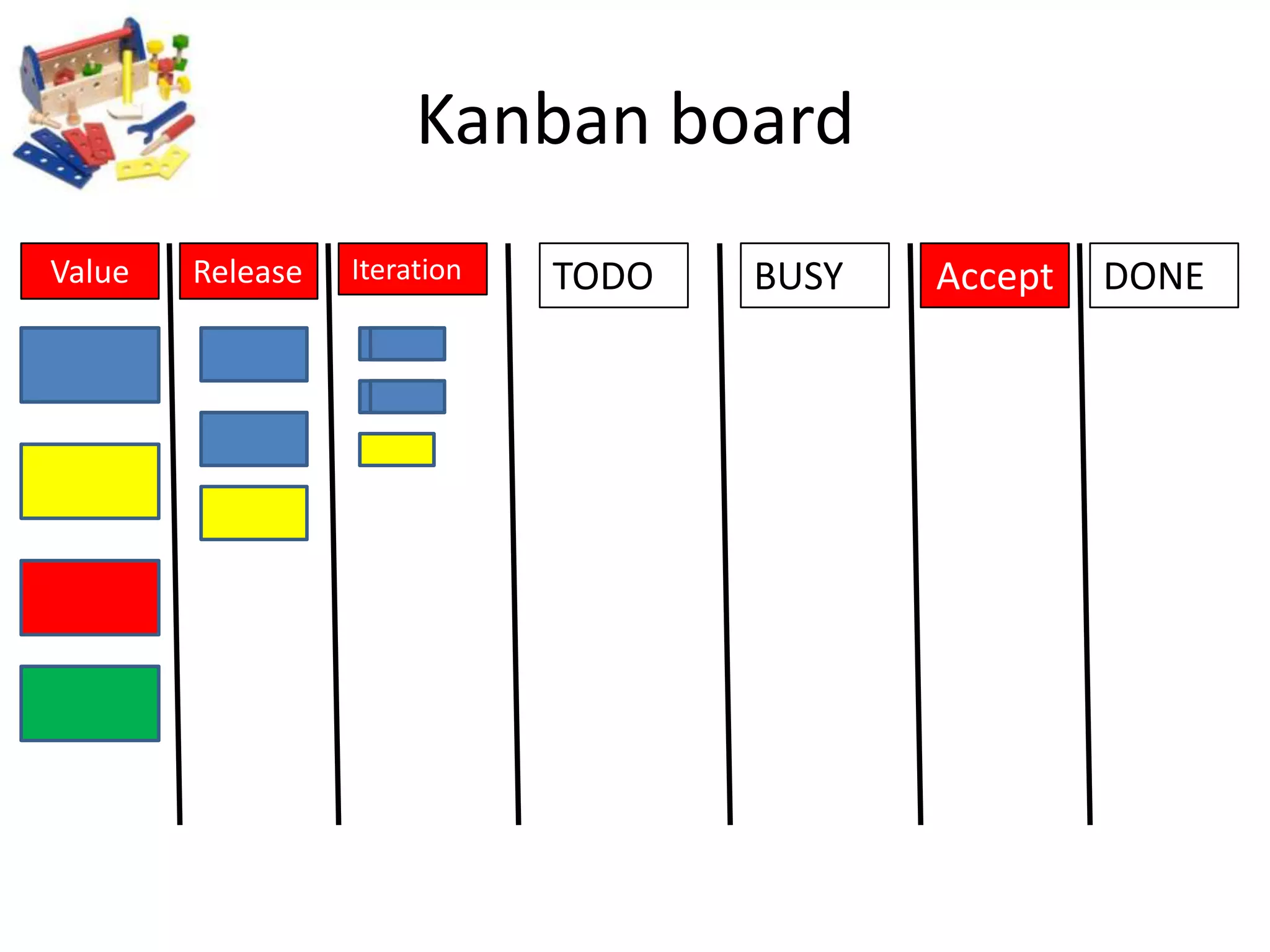 Kanban board

Value

Release

Iteration

TODO

BUSY

Accept

DONE